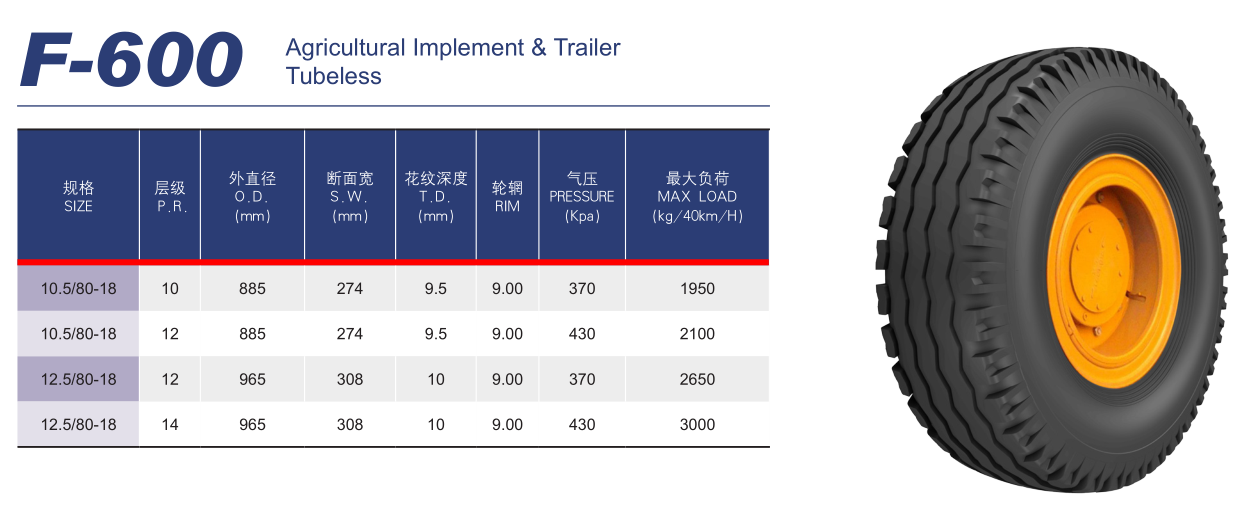 F-600

Agricultural Implement & Trailer Tubeless

| 规格 SIZE | 层级 P.R. | 外直径 O.D. (mm) | 断面宽 S.W. (mm) | 花纹深度 T.D. (mm) | 轮辋 RIM | 气压 PRESSURE (Kpa) | 最大负荷 MAX LOAD (kg/40km/H) |
|---|---|---|---|---|---|---|---|
| 10.5/80-18 | 10 | 885 | 274 | 9.5 | 9.00 | 370 | 1950 |
| 10.5/80-18 | 12 | 885 | 274 | 9.5 | 9.00 | 430 | 2100 |
| 12.5/80-18 | 12 | 965 | 308 | 10 | 9.00 | 370 | 2650 |
| 12.5/80-18 | 14 | 965 | 308 | 10 | 9.00 | 430 | 3000 |